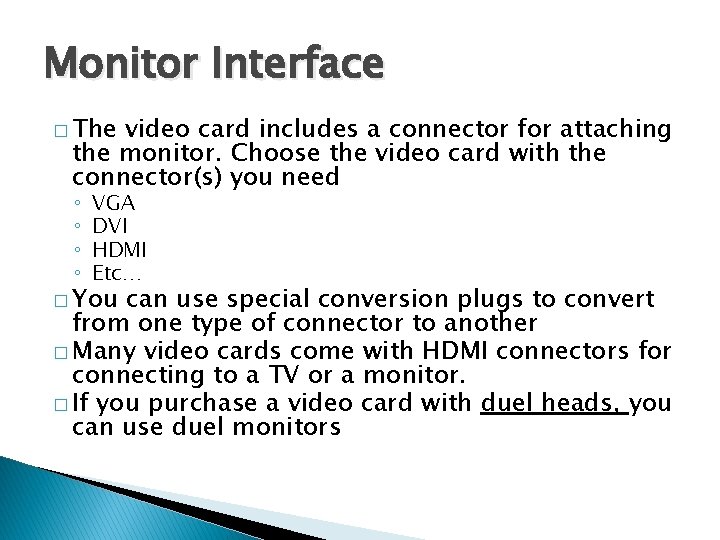 Monitor Interface

□ The video card includes a connector for attaching the monitor. Choose the video card with the connector(s) you need

◦ VGA
◦ DVI
◦ HDMI
◦ Etc…

□ You can use special conversion plugs to convert from one type of connector to another

□ Many video cards come with HDMI connectors for connecting to a TV or a monitor.

□ If you purchase a video card with duel heads, you can use duel monitors